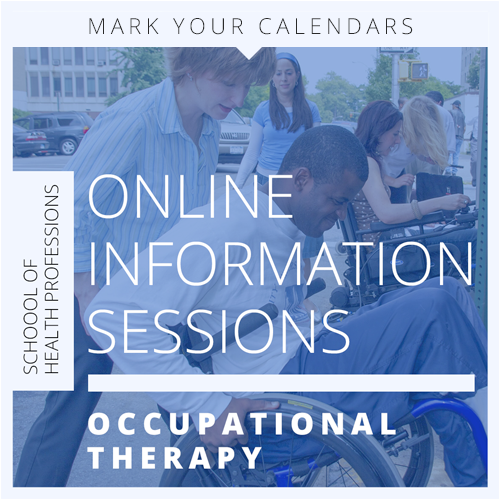 MARK YOUR CALENDARS

SCHOOOL OF HEALTH PROFESSIONS

ONLINE INFORMATION SESSIONS

OCCUPATIONAL THERAPY